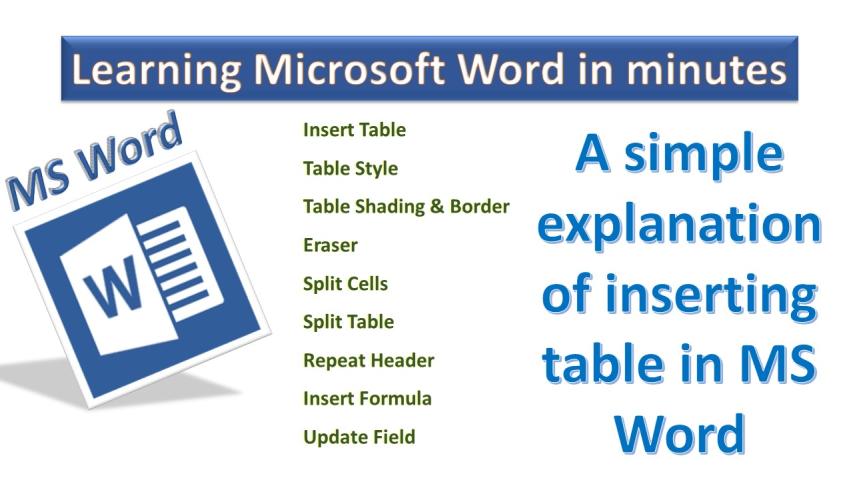 Learning Microsoft Word in minutes

MS Word

W

Insert Table
Table Style
Table Shading & Border
Eraser
Split Cells
Split Table
Repeat Header
Insert Formula
Update Field

A simple explanation of inserting table in MS Word